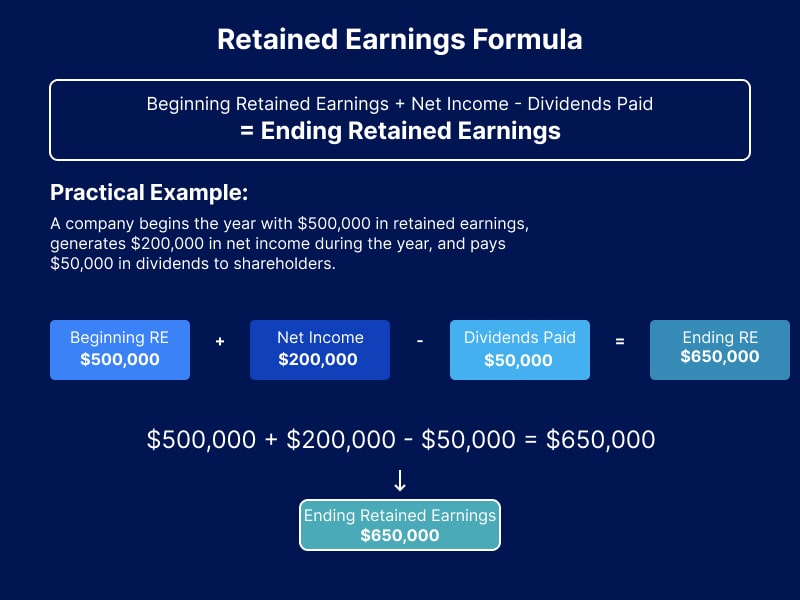 Retained Earnings Formula

Beginning Retained Earnings + Net Income - Dividends Paid
= Ending Retained Earnings

Practical Example:

A company begins the year with \$500,000 in retained earnings, generates \$200,000 in net income during the year, and pays \$50,000 in dividends to shareholders.

Beginning RE
\$500,000

+

Net Income
\$200,000

-

Dividends Paid
\$50,000

=

Ending RE
\$650,000

\$500,000 + \$200,000 - \$50,000 = \$650,000

↓

Ending Retained Earnings
\$650,000